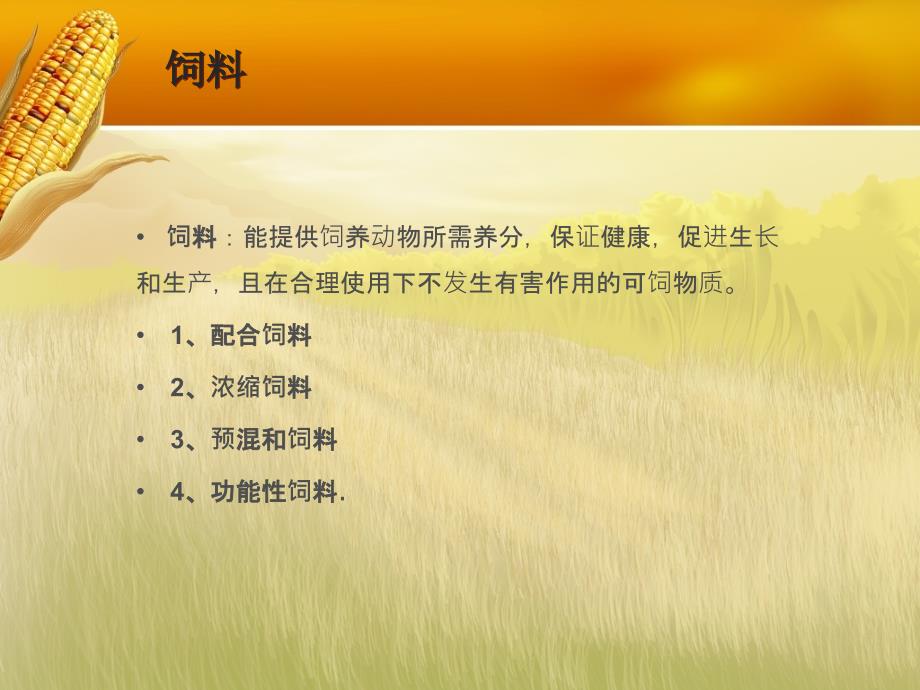 饲料

• 饲料：能提供饲养动物所需养分，保证健康，促进生长和生产，且在合理使用下不发生有害作用的可饲物质。

• 1、配合饲料

• 2、浓缩饲料

• 3、预混和饲料

• 4、功能性饲料.